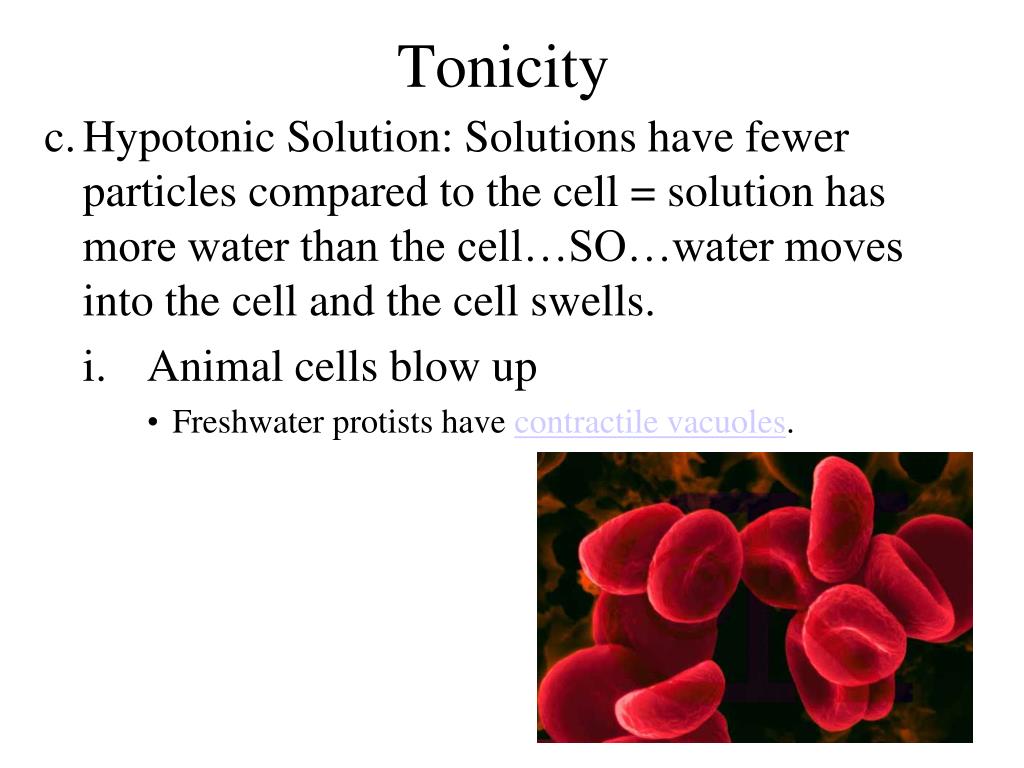 Tonicity

c. Hypotonic Solution: Solutions have fewer particles compared to the cell = solution has more water than the cell…SO…water moves into the cell and the cell swells.

i. Animal cells blow up

• Freshwater protists have contractile vacuoles.